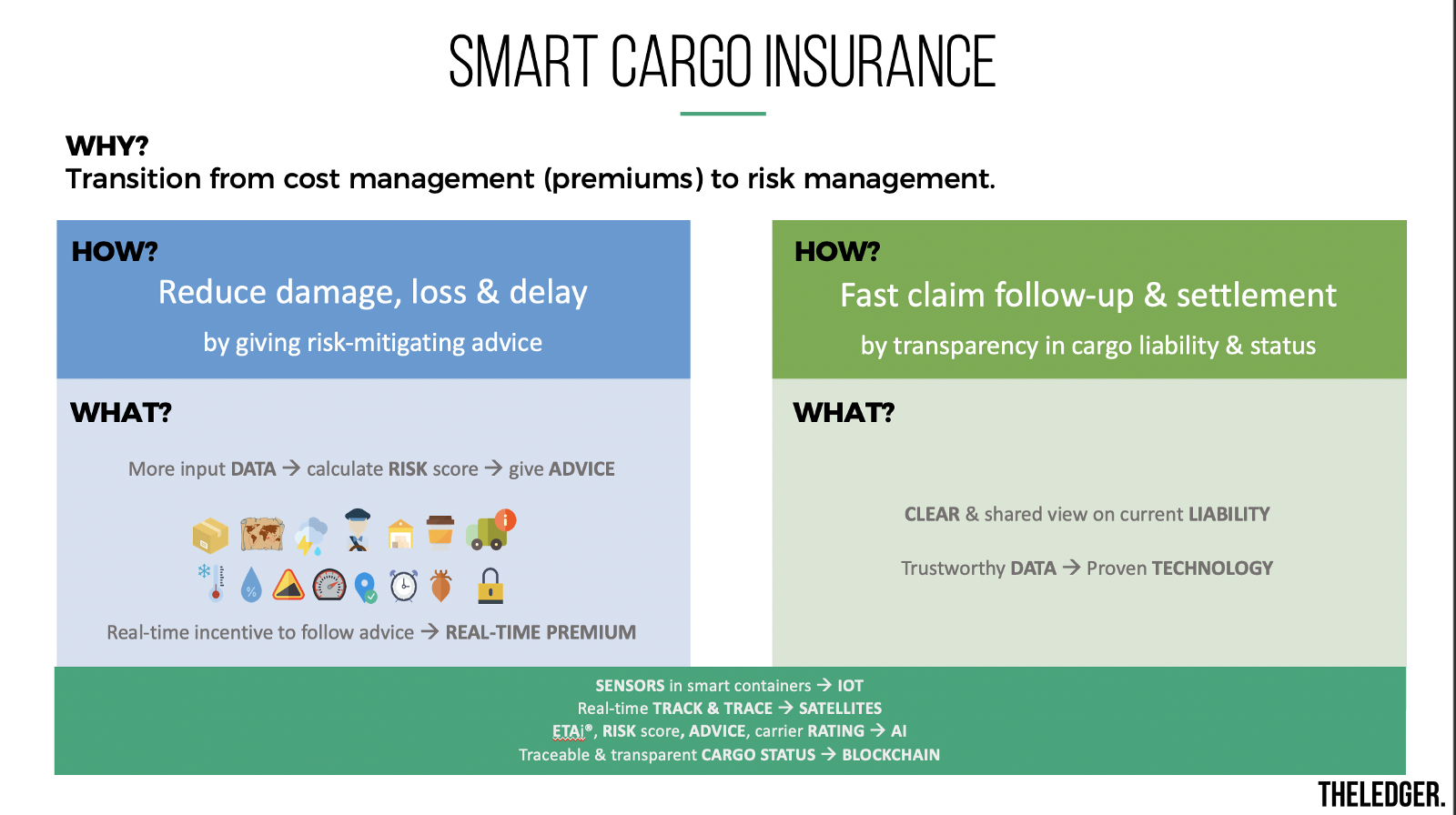 SMART CARGO INSURANCE

WHY?
Transition from cost management (premiums) to risk management.

HOW?
Reduce damage, loss & delay
by giving risk-mitigating advice

WHAT?
More input DATA → calculate RISK score → give ADVICE

Real-time incentive to follow advice → REAL-TIME PREMIUM

HOW?
Fast claim follow-up & settlement
by transparency in cargo liability & status

WHAT?
CLEAR & shared view on current LIABILITY

Trustworthy DATA → Proven TECHNOLOGY

SENSORS in smart containers → IOT
Real-time TRACK & TRACE → SATELLITES
ETAi®, RISK score, ADVICE, carrier RATING → AI
Traceable & transparent CARGO STATUS → BLOCKCHAIN

THELEDGER.